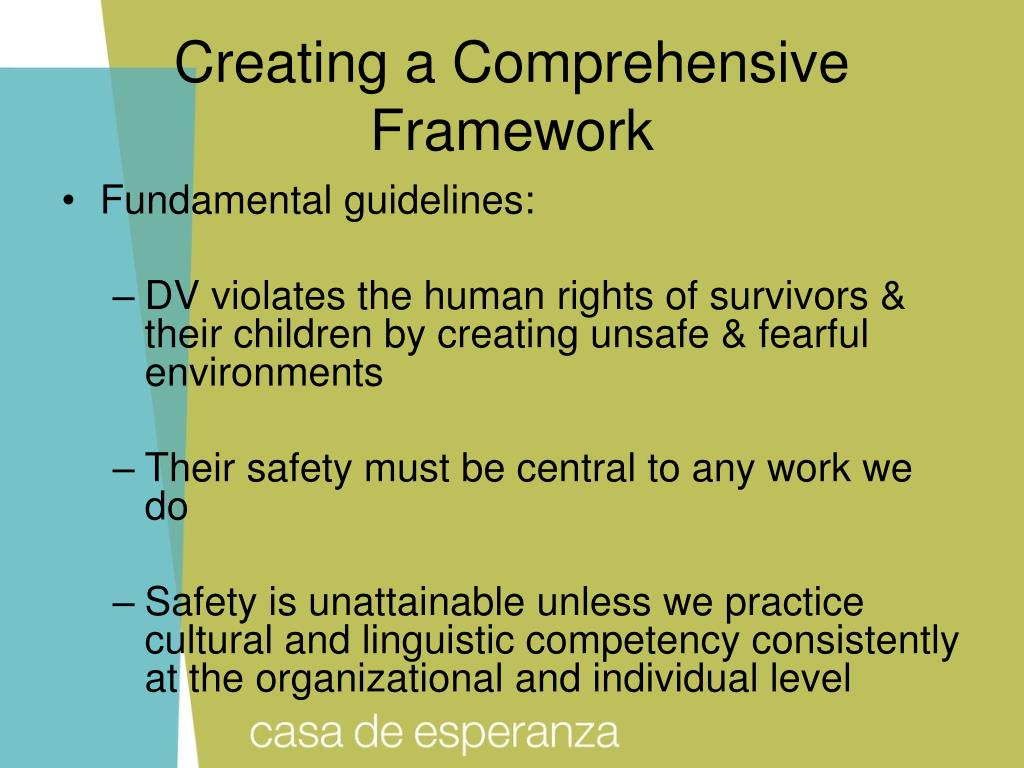 Creating a Comprehensive Framework

• Fundamental guidelines:

– DV violates the human rights of survivors & their children by creating unsafe & fearful environments

– Their safety must be central to any work we do

– Safety is unattainable unless we practice cultural and linguistic competency consistently at the organizational and individual level

casa de esperanza